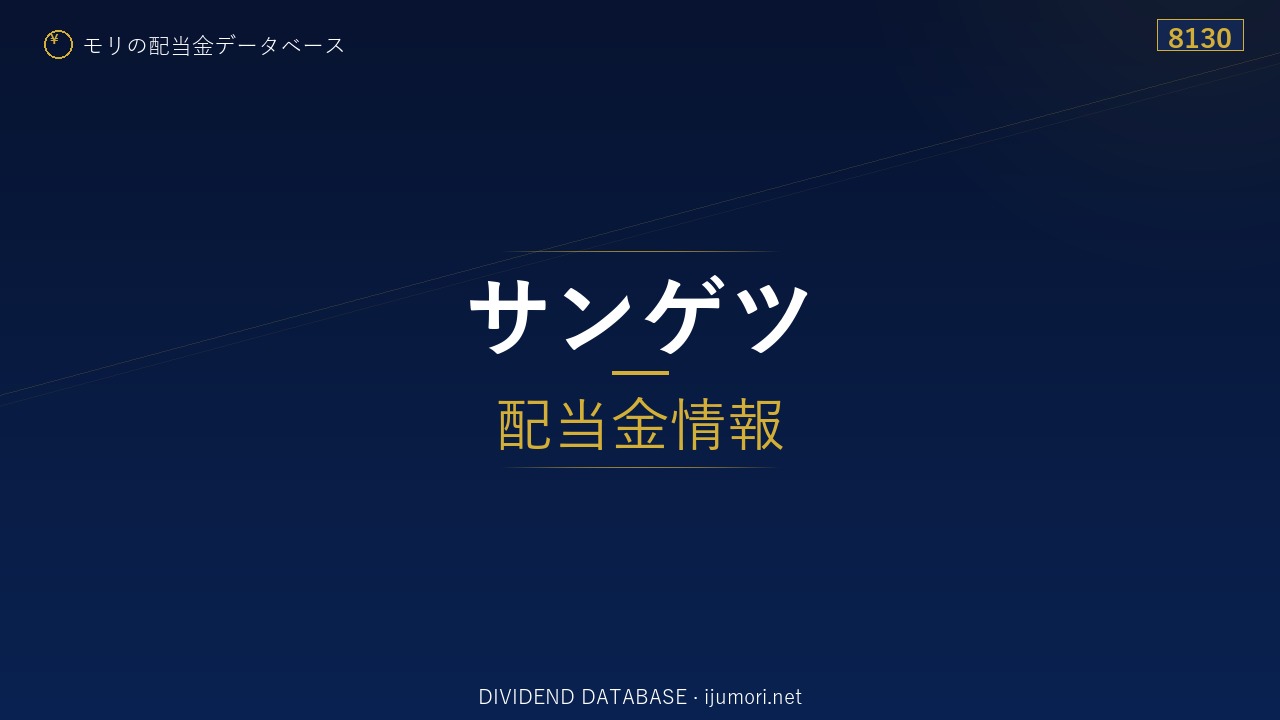 ¥ モリの配当金データベース

8130

サンゲツ

配当金情報

DIVIDEND DATABASE · ijumori.net